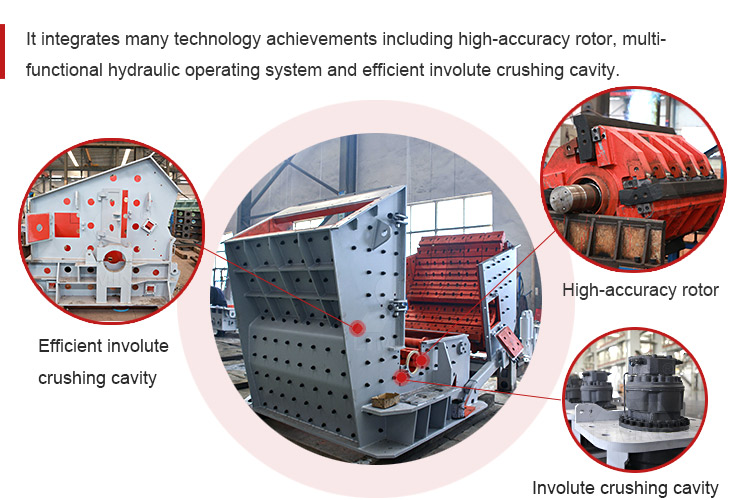 It integrates many technology achievements including high-accuracy rotor, multi-functional hydraulic operating system and efficient involute crushing cavity.

Efficient involute crushing cavity

High-accuracy rotor

Involute crushing cavity